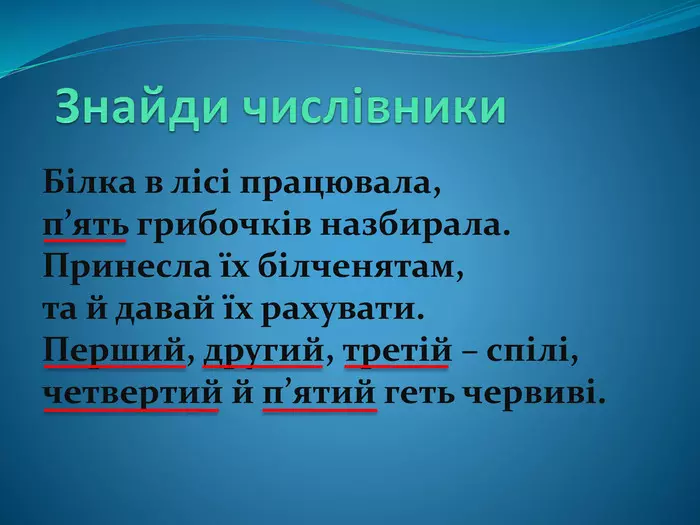 Знайди числівники

Білка в лісі працювала,
п’ять грибочків назбирала.
Принесла їх білченятам,
та й давай їх рахувати.
Перший, другий, третій – спілі,
четвертий й п’ятий геть червиві.